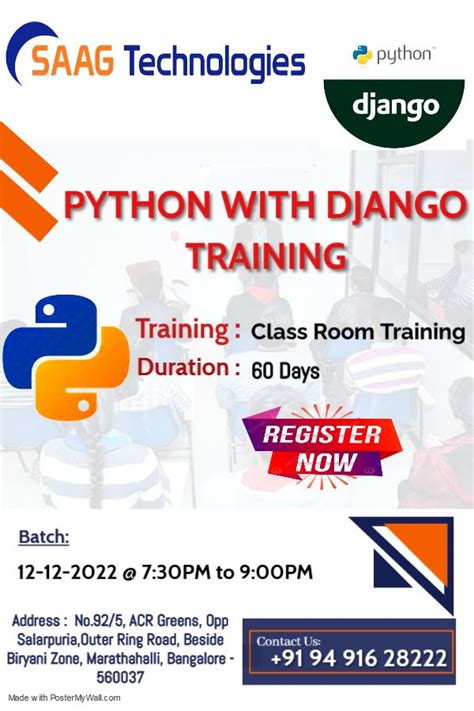 SAAG Technologies

python™

django

PYTHON WITH DJANGO TRAINING

Training : Class Room Training

Duration : 60 Days

REGISTER NOW

Batch:

12-12-2022 @ 7:30PM to 9:00PM

Address : No.92/5, ACR Greens, Opp Salarpuria,Outer Ring Road, Beside Biryani Zone, Marathahalli, Bangalore - 560037

Contact Us:
+91 94 916 28222

Made with PosterMyWall.com